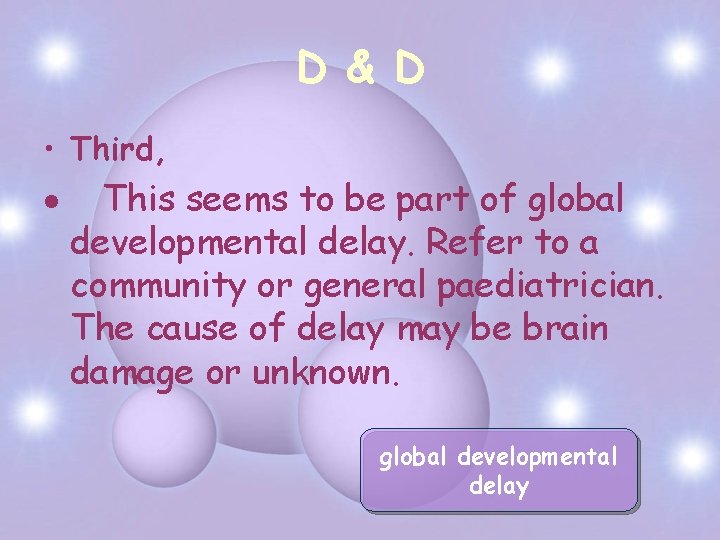 D & D

• Third,

• This seems to be part of global developmental delay. Refer to a community or general paediatrician. The cause of delay may be brain damage or unknown.

global developmental delay